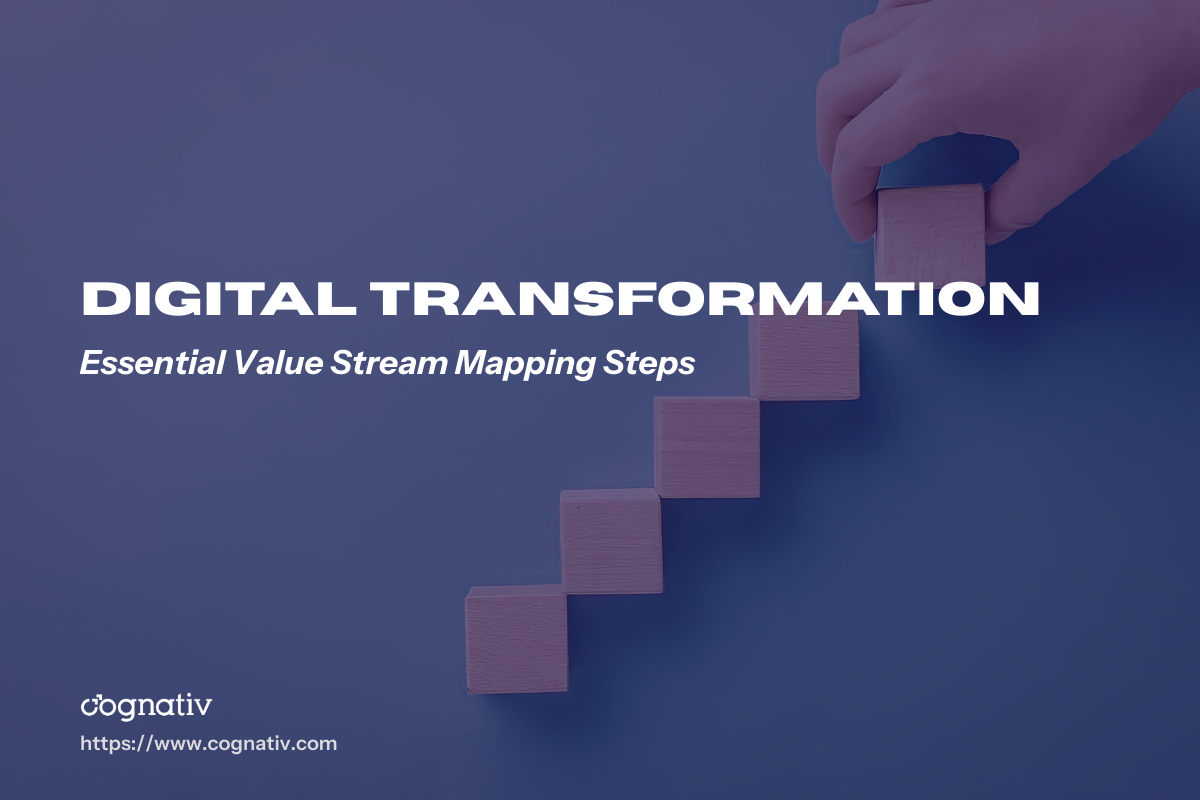 DIGITAL TRANSFORMATION

Essential Value Stream Mapping Steps

cognativ

https://www.cognativ.com